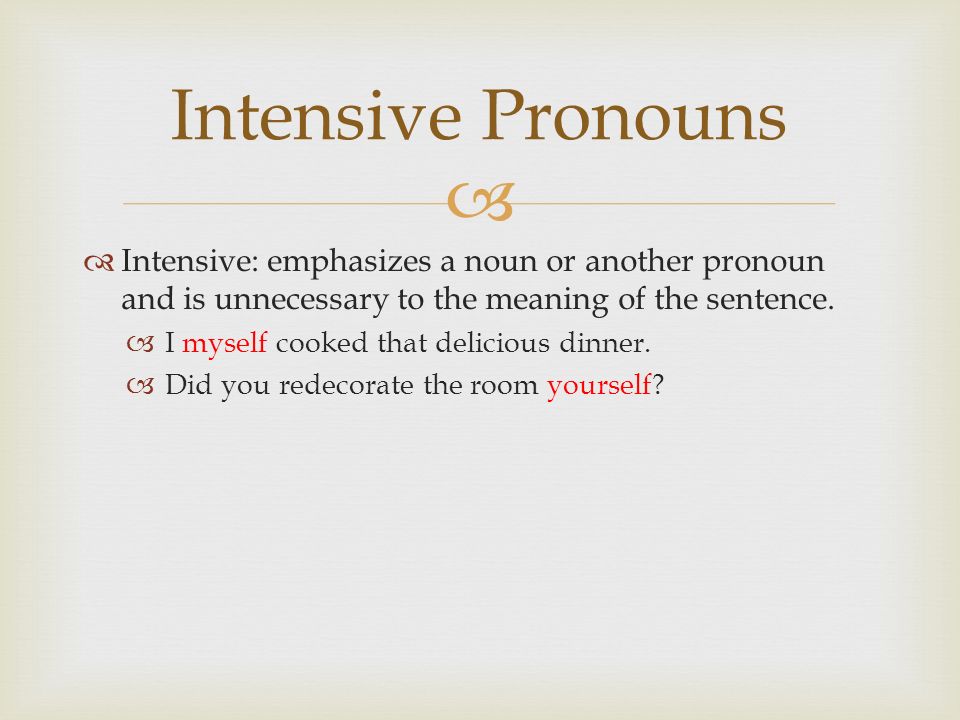 Intensive Pronouns

Intensive: emphasizes a noun or another pronoun and is unnecessary to the meaning of the sentence.

I myself cooked that delicious dinner.

Did you redecorate the room yourself?